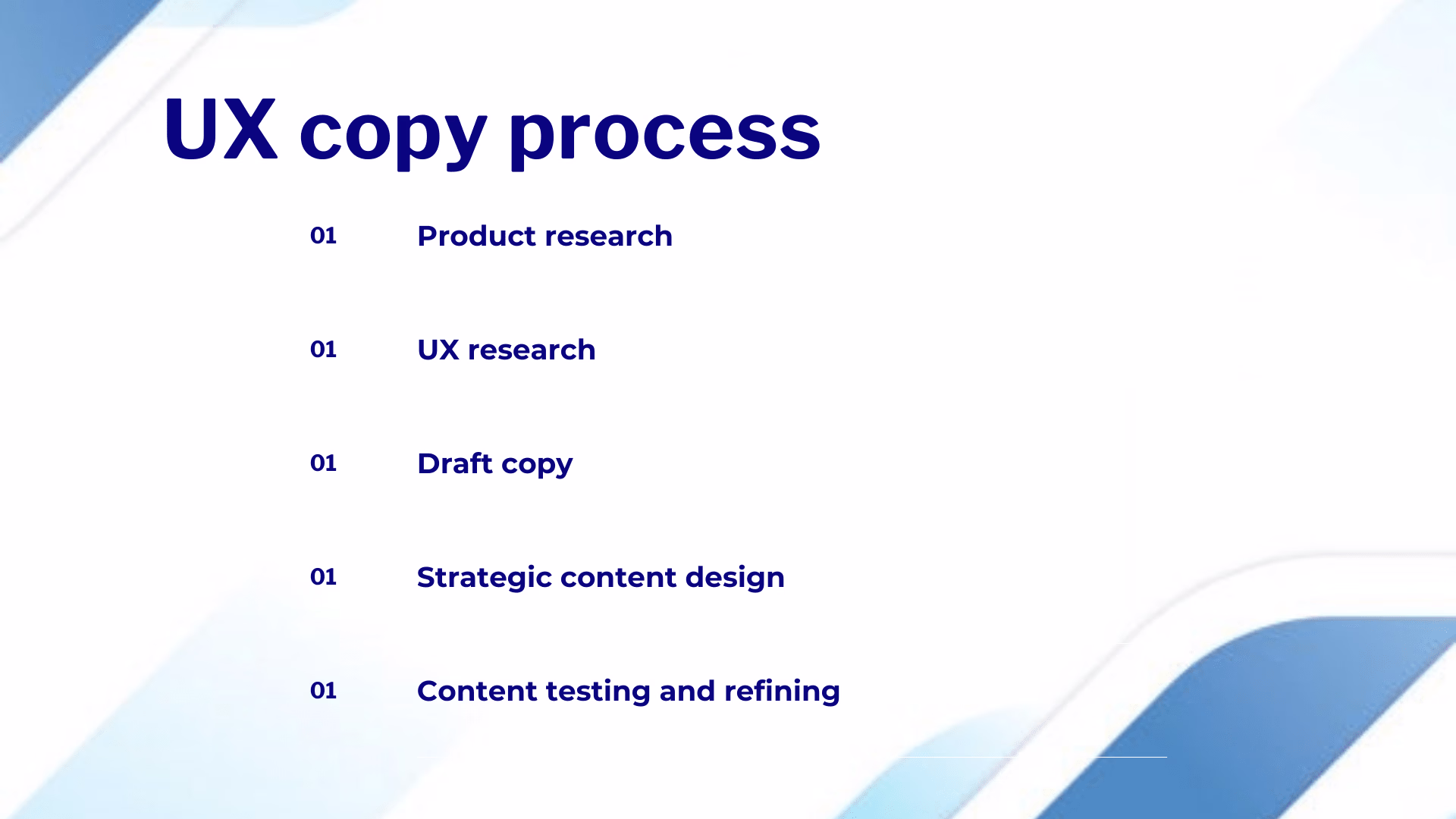 UX copy process

01 Product research

01 UX research

01 Draft copy

01 Strategic content design

01 Content testing and refining